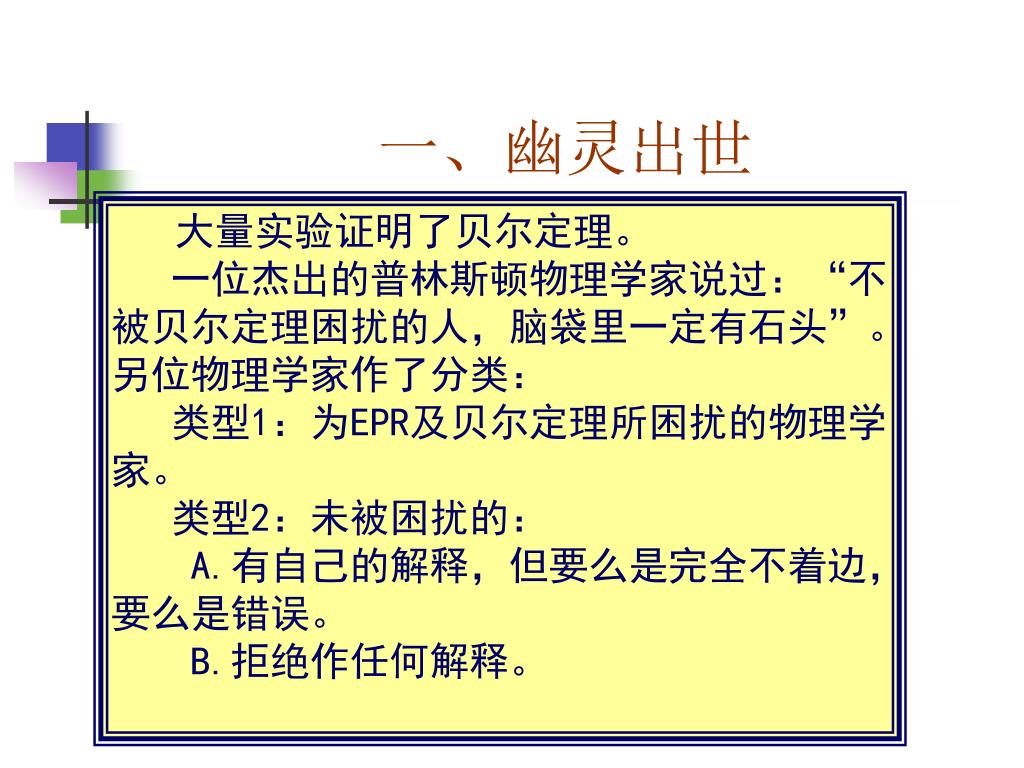 一、幽灵出世

大量实验证明了贝尔定理。

一位杰出的普林斯顿物理学家说过：“不被贝尔定理困扰的人，脑袋里一定有石头”。另位物理学家作了分类：

类型1：为EPR及贝尔定理所困扰的物理学家。

类型2：未被困扰的：

A.有自己的解释，但要么是完全不着边，要么是错误。

B.拒绝作任何解释。